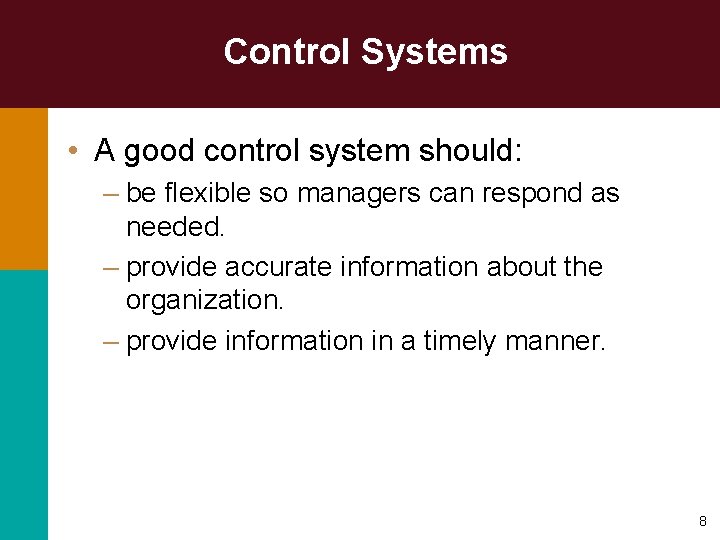 Control Systems

• A good control system should:

– be flexible so managers can respond as needed.

– provide accurate information about the organization.

– provide information in a timely manner.

8